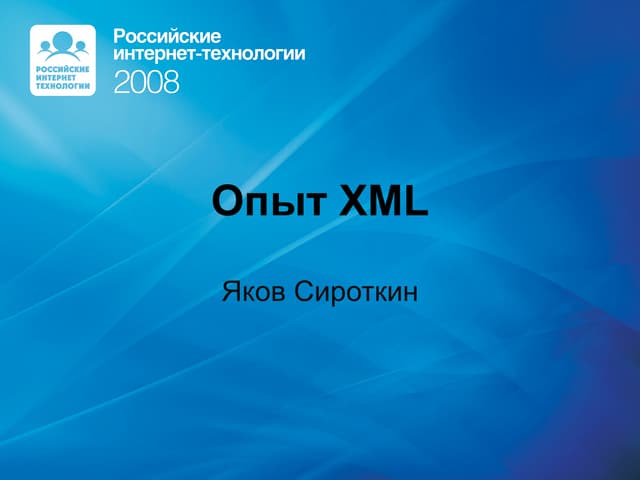 РОССИЙСКИЕ ИНТЕРНЕТ ТЕХНОЛОГИИ

Российские интернет-технологии 2008

Опыт XML

Яков Сироткин